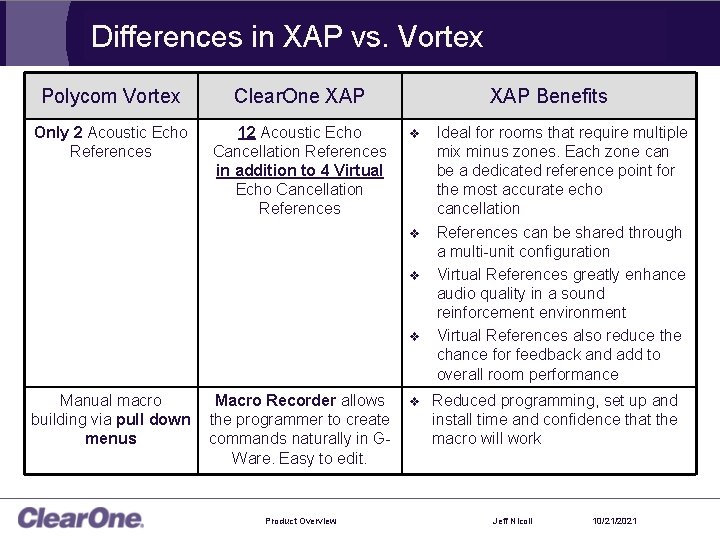 Differences in XAP vs. Vortex

| Polycom Vortex | ClearOne XAP | XAP Benefits |
|---|---|---|
| Only 2 Acoustic Echo References | 12 Acoustic Echo Cancellation References in addition to 4 Virtual Echo Cancellation References | ❖ Ideal for rooms that require multiple mix minus zones. Each zone can be a dedicated reference point for the most accurate echo cancellation ❖ References can be shared through a multi-unit configuration ❖ Virtual References greatly enhance audio quality in a sound reinforcement environment ❖ Virtual References also reduce the chance for feedback and add to overall room performance |
| Manual macro building via pull down menus | Macro Recorder allows the programmer to create commands naturally in G-Ware. Easy to edit. | ❖ Reduced programming, set up and install time and confidence that the macro will work |

ClearOne.

Product Overview

Jeff Nicoll

10/21/2021